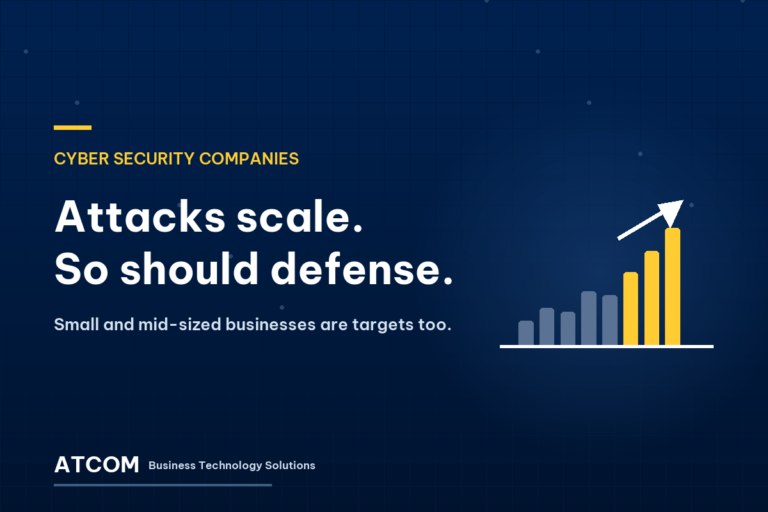 CYBER SECURITY COMPANIES

Attacks scale.
So should defense.

Small and mid-sized businesses are targets too.

ATCOM Business Technology Solutions